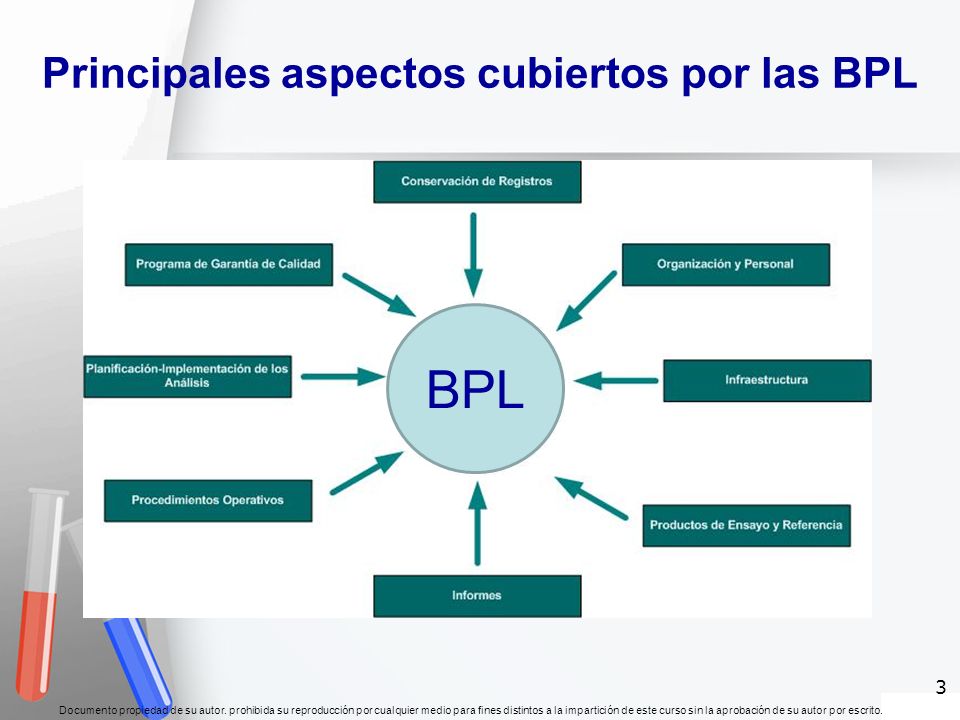 Principales aspectos cubiertos por las BPL

Conservación de Registros

Programa de Garantía de Calidad

Organización y Personal

Planificación-Implementación de los Análisis

BPL

Infraestructura

Procedimientos Operativos

Productos de Ensayo y Referencia

Informes

3

Documento propiedad de su autor. prohibida su reproducción por cualquier medio para fines distintos a la impartición de este curso sin la aprobación de su autor por escrito.